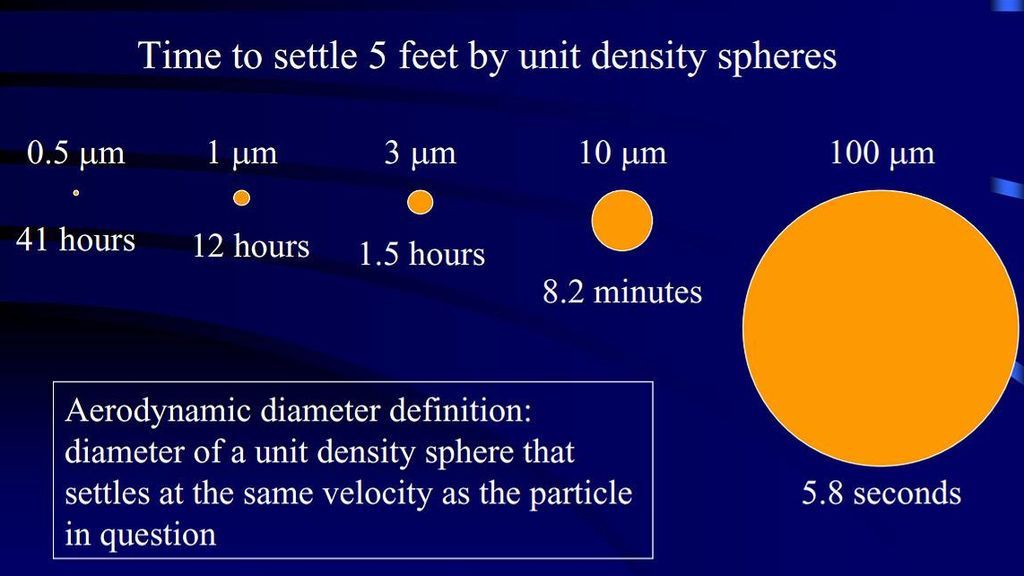 Time to settle 5 feet by unit density spheres

0.5 μm

41 hours

1 μm

12 hours

3 μm

1.5 hours

10 μm

8.2 minutes

100 μm

5.8 seconds

Aerodynamic diameter definition: diameter of a unit density sphere that settles at the same velocity as the particle in question